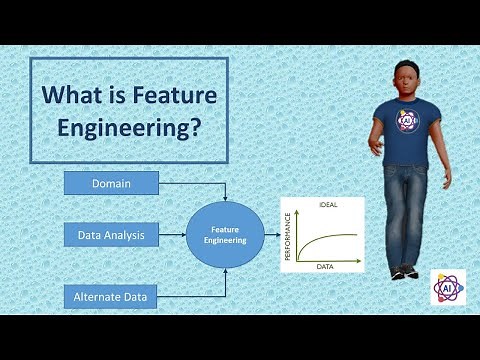 What is Feature Engineering?

Domain

Data Analysis

Alternate Data

Feature Engineering

IDEAL

PERFORMANCE

DATA

AI

AI